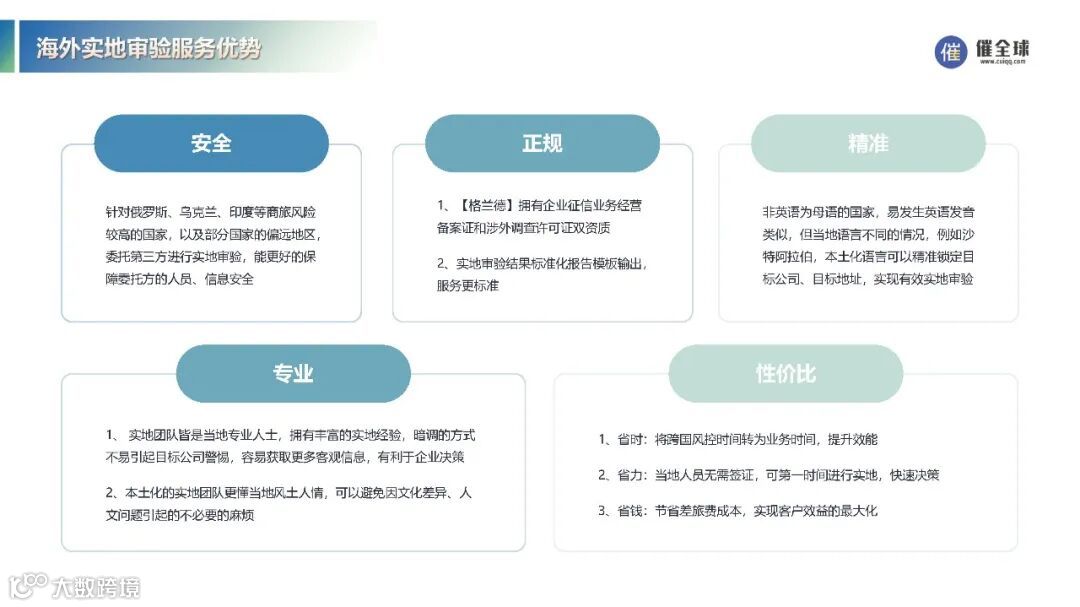 海外实地审验服务优势

催 催全球
www.cuiqq.com

安全

针对俄罗斯、乌克兰、印度等商旅风险较高的国家，以及部分国家的偏远地区，委托第三方进行实地审验，能更好的保障委托方的人员、信息安全

正规

1、【格兰德】拥有企业征信业务经营备案证和涉外调查许可证双资质

2、实地审验结果标准化报告模板输出，服务更标准

精准

非英语为母语的国家，易发生英语发音类似，但当地语言不同的情况，例如沙特阿拉伯，本土化语言可以精准锁定目标公司、目标地址，实现有效实地审验

专业

1、 实地团队皆是当地专业人士，拥有丰富的实地经验，暗调的方式不易引起目标公司警惕，容易获取更多客观信息，有利于企业决策

2、本土化的实地团队更懂当地风土人情，可以避免因文化差异、人文问题引起的不必要的麻烦

性价比

1、省时：将跨国风控时间转为业务时间，提升效能

2、省力：当地人员无需签证，可第一时间进行实地，快速决策

3、省钱：节省差旅费成本，实现客户效益的最大化

大数跨境